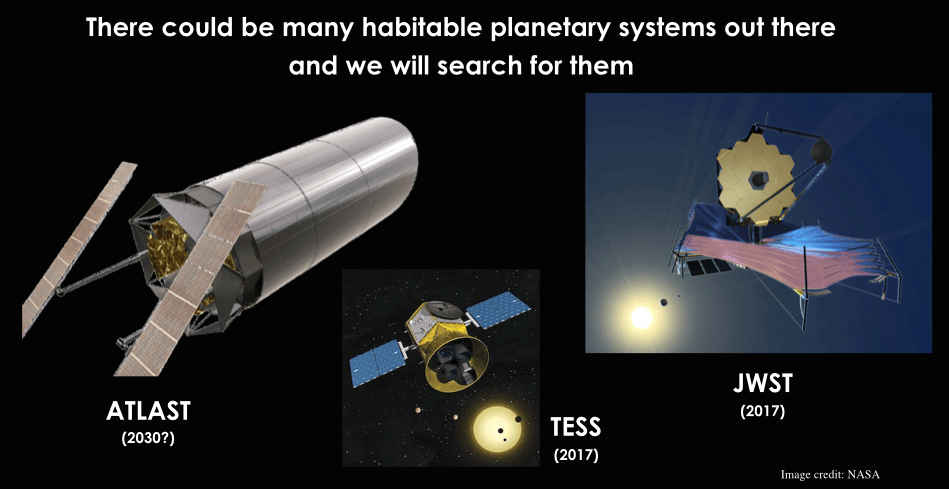 There could be many habitable planetary systems out there and we will search for them

ATLAST
(2030?)

TESS
(2017)

JWST
(2017)

Image credit: NASA